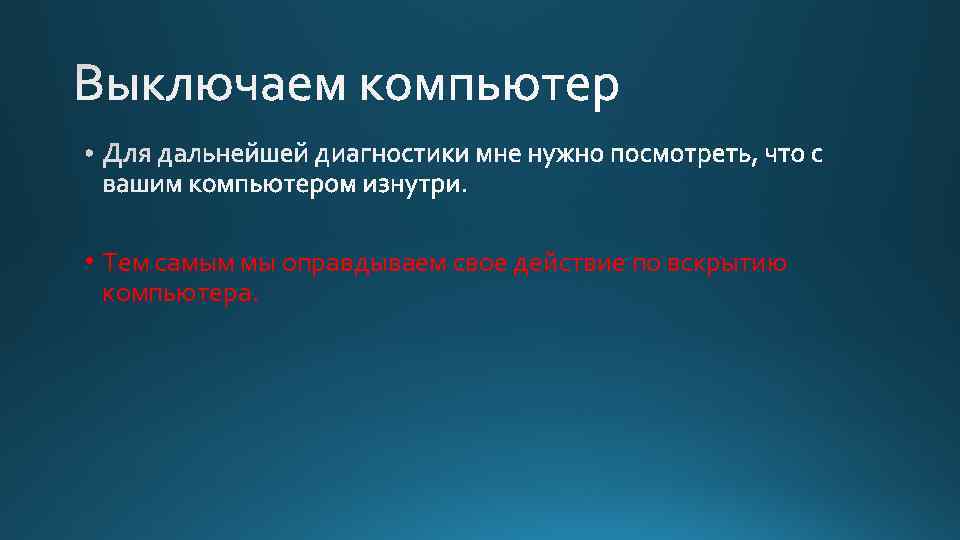 Выключаем компьютер

• Для дальнейшей диагностики мне нужно посмотреть, что с вашим компьютером изнутри.

• Тем самым мы оправдываем свое действие по вскрытию компьютера.